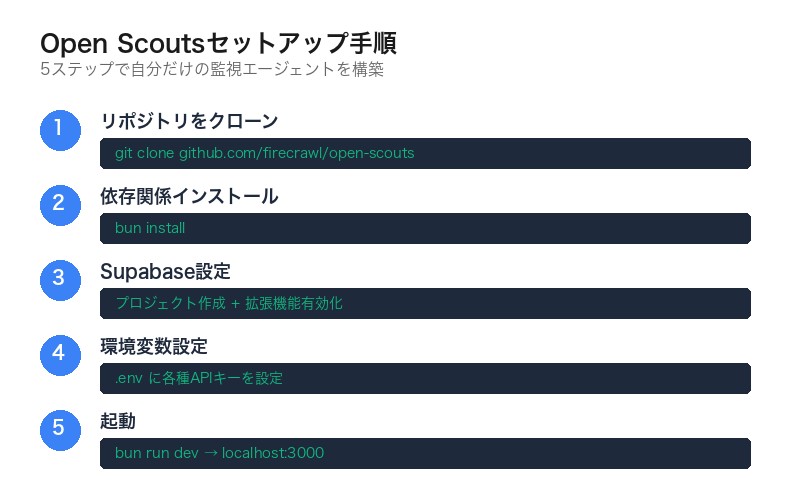 Open Scoutsセットアップ手順

5ステップで自分だけの監視エージェントを構築

1
リポジトリをクローン

git clone github.com/firecrawl/open-scouts

2
依存関係インストール

bun install

3
Supabase設定

プロジェクト作成 + 拡張機能有効化

4
環境変数設定

.env に各種APIキーを設定

5
起動

bun run dev → localhost:3000